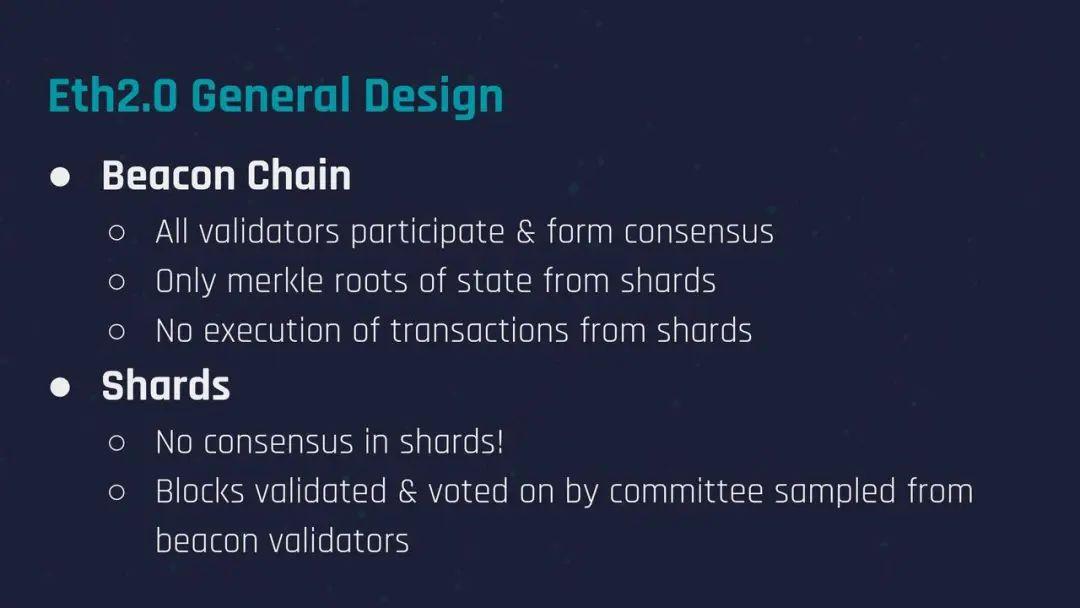 Eth2.0 General Design

● Beacon Chain
  ○ All validators participate & form consensus
  ○ Only merkle roots of state from shards
  ○ No execution of transactions from shards
● Shards
  ○ No consensus in shards!
  ○ Blocks validated & voted on by committee sampled from beacon validators